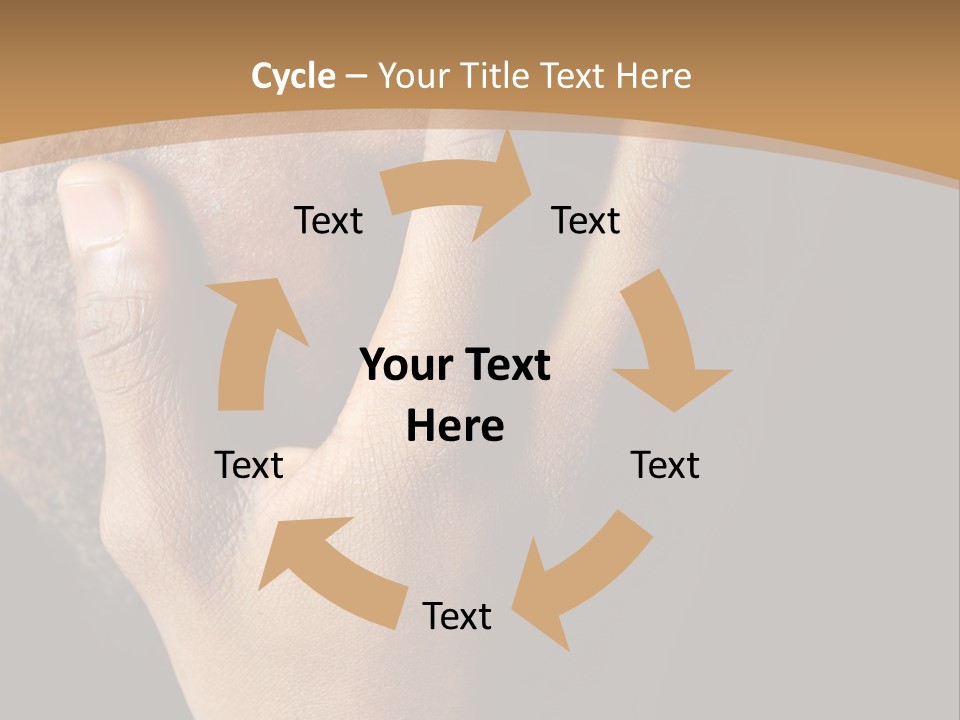 Cycle – Your Title Text Here

Text

Text

Your Text Here

Text

Text

Text